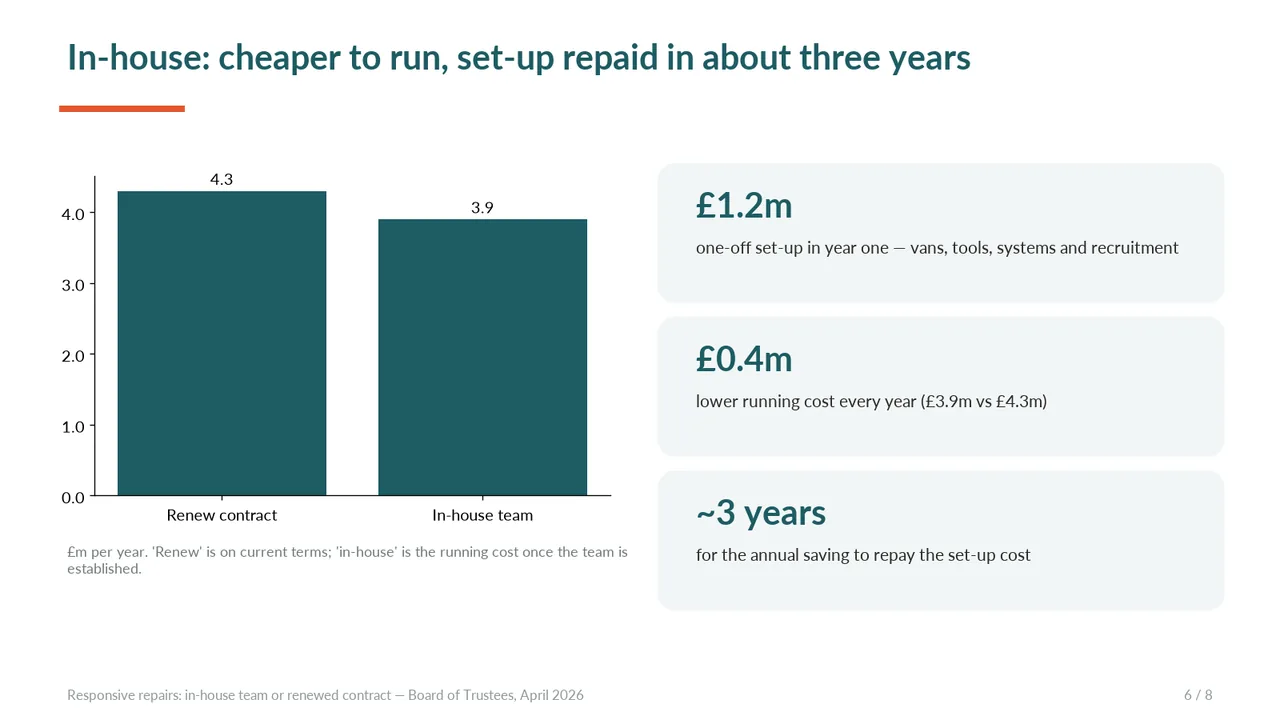 In-house: cheaper to run, set-up repaid in about three years

4.3

3.9

4.0

3.0

2.0

1.0

0.0

Renew contract

In-house team

£m per year. 'Renew' is on current terms; 'in-house' is the running cost once the team is established.

£1.2m

one-off set-up in year one — vans, tools, systems and recruitment

£0.4m

lower running cost every year (£3.9m vs £4.3m)

~3 years

for the annual saving to repay the set-up cost

Responsive repairs: in-house team or renewed contract — Board of Trustees, April 2026

6 / 8